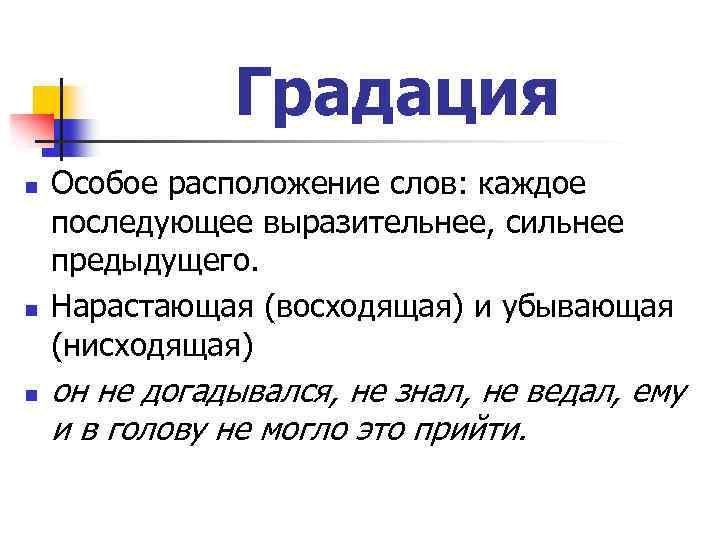 Градация

Особое расположение слов: каждое последующее выразительнее, сильнее предыдущего.

Нарастающая (восходящая) и убывающая (нисходящая)

он не догадывался, не знал, не ведал, ему и в голову не могло это прийти.